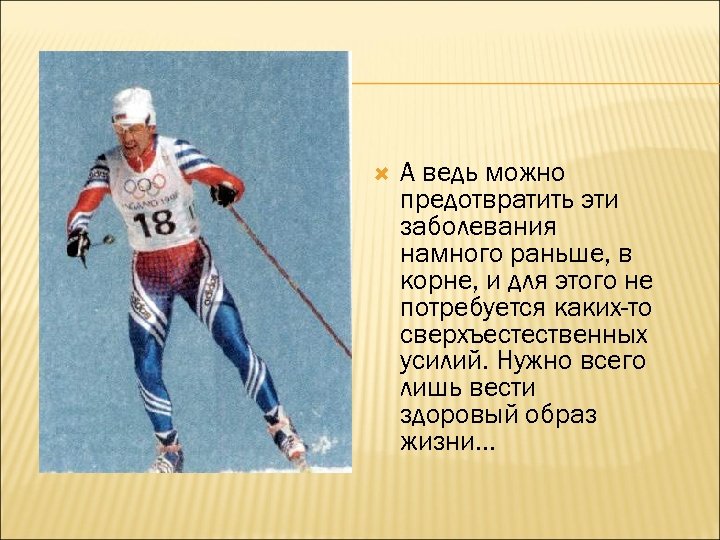 NAGANO 1998
18

А ведь можно предотвратить эти заболевания намного раньше, в корне, и для этого не потребуется каких-то сверхъестественных усилий. Нужно всего лишь вести здоровый образ жизни…